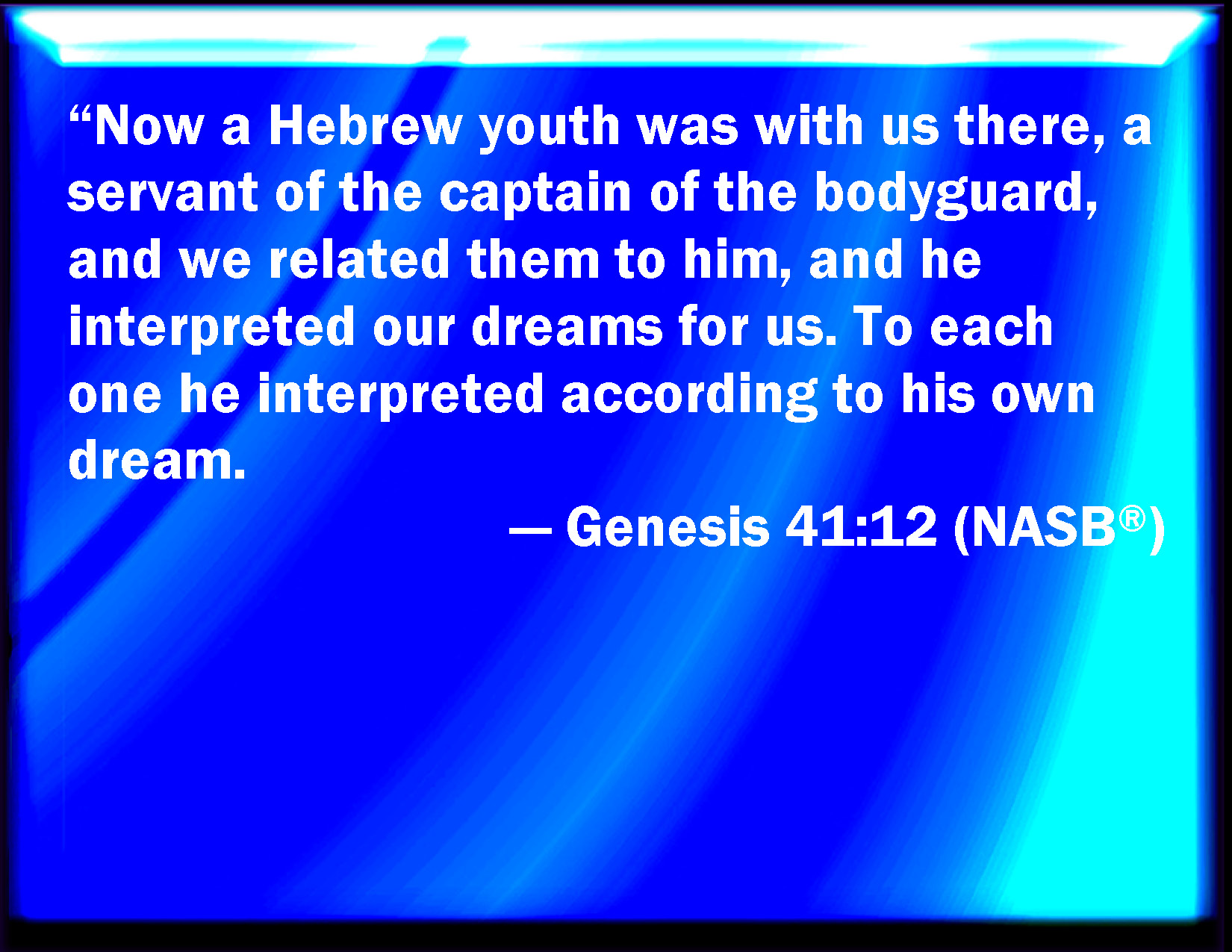 “Now a Hebrew youth was with us there, a servant of the captain of the bodyguard, and we related them to him, and he interpreted our dreams for us. To each one he interpreted according to his own dream.

— Genesis 41:12 (NASB®)